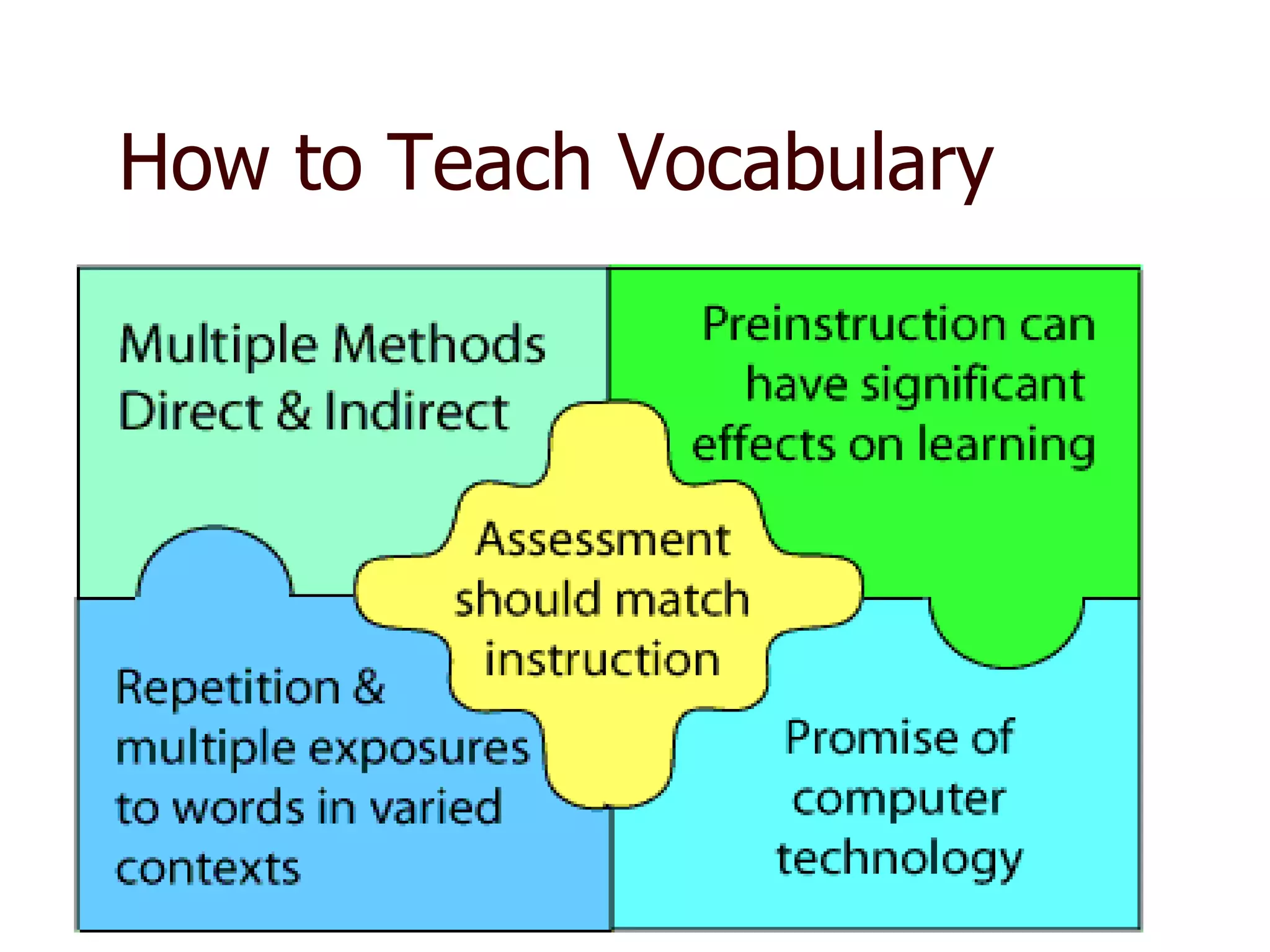 How to Teach Vocabulary

Multiple Methods Direct & Indirect

Preinstruction can have significant effects on learning

Assessment should match instruction

Repetition & multiple exposures to words in varied contexts

Promise of computer technology